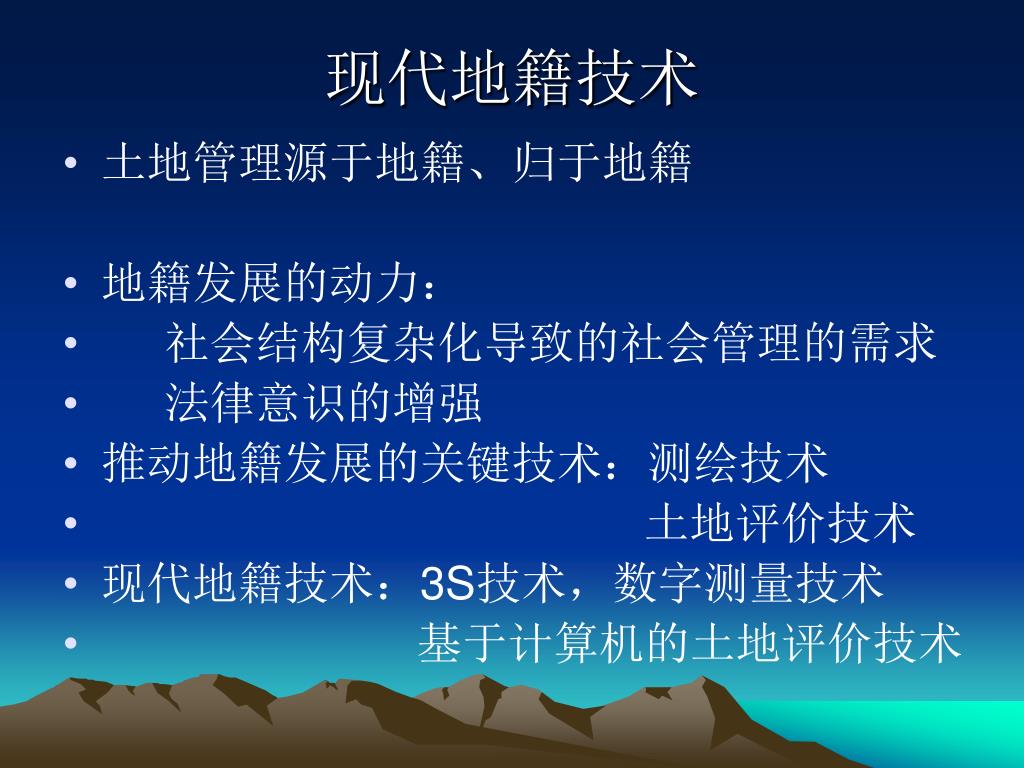 现代地籍技术

• 土地管理源于地籍、归于地籍

• 地籍发展的动力：
• 社会结构复杂化导致的社会管理的需求
• 法律意识的增强
• 推动地籍发展的关键技术：测绘技术
• 土地评价技术
• 现代地籍技术：3S技术，数字测量技术
• 基于计算机的土地评价技术